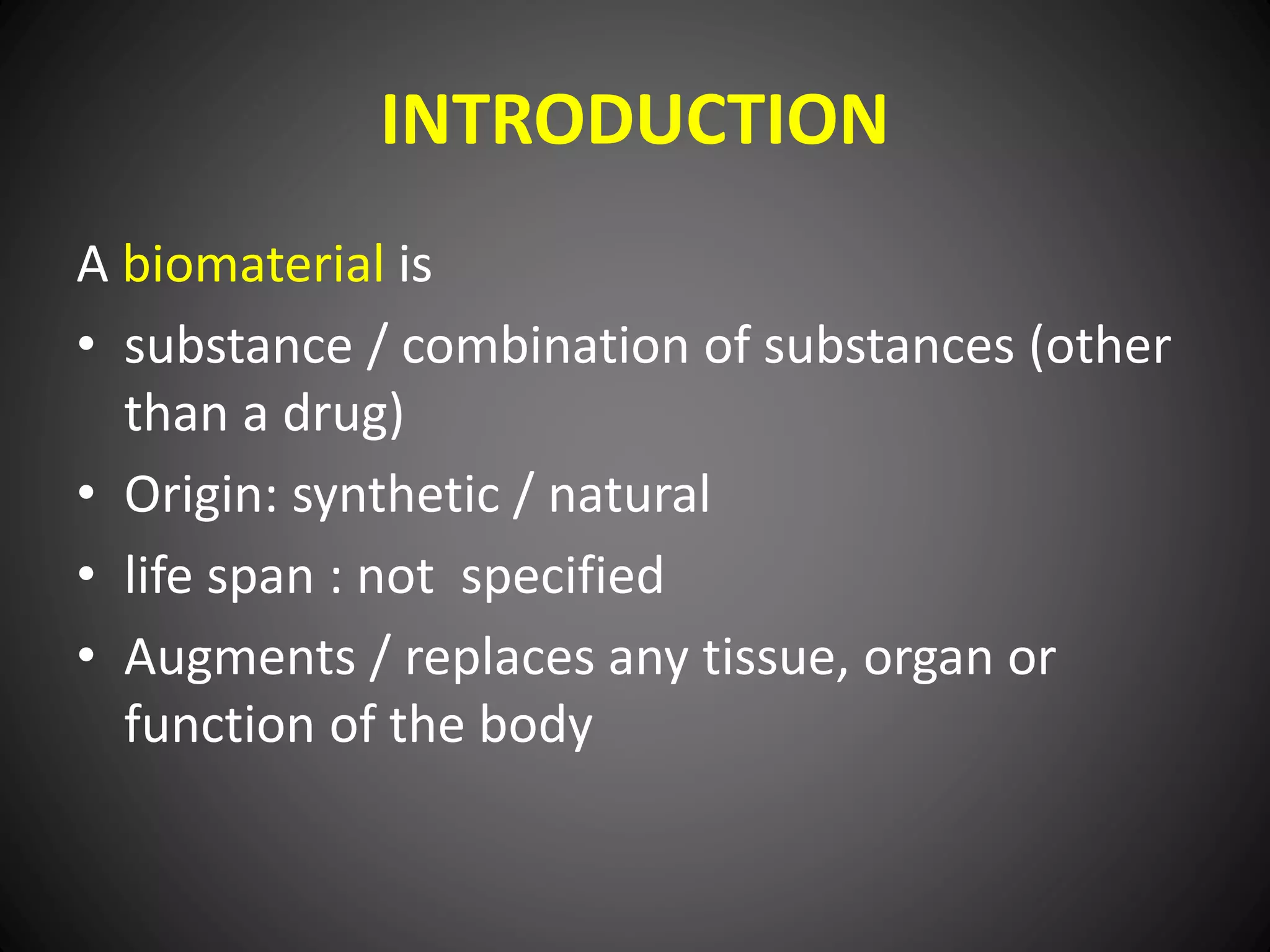 INTRODUCTION

A biomaterial is

• substance / combination of substances (other than a drug)
• Origin: synthetic / natural
• life span : not  specified
• Augments / replaces any tissue, organ or function of the body